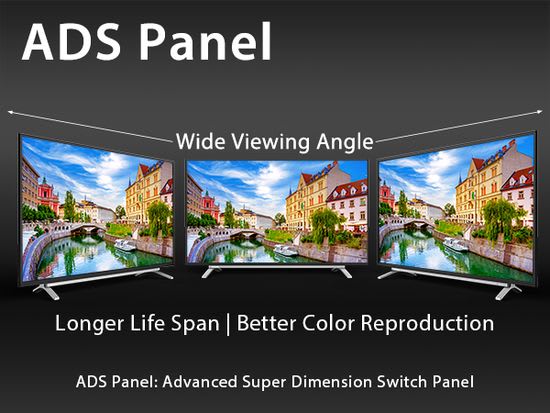 ADS Panel

Wide Viewing Angle

Longer Life Span | Better Color Reproduction

ADS Panel: Advanced Super Dimension Switch Panel